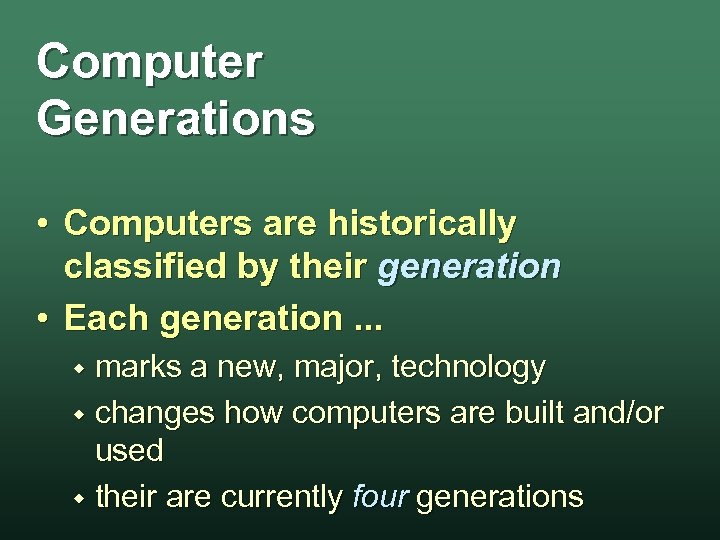 Computer Generations

• Computers are historically classified by their generation

• Each generation ...
  ◆ marks a new, major, technology
  ◆ changes how computers are built and/or used
  ◆ their are currently four generations